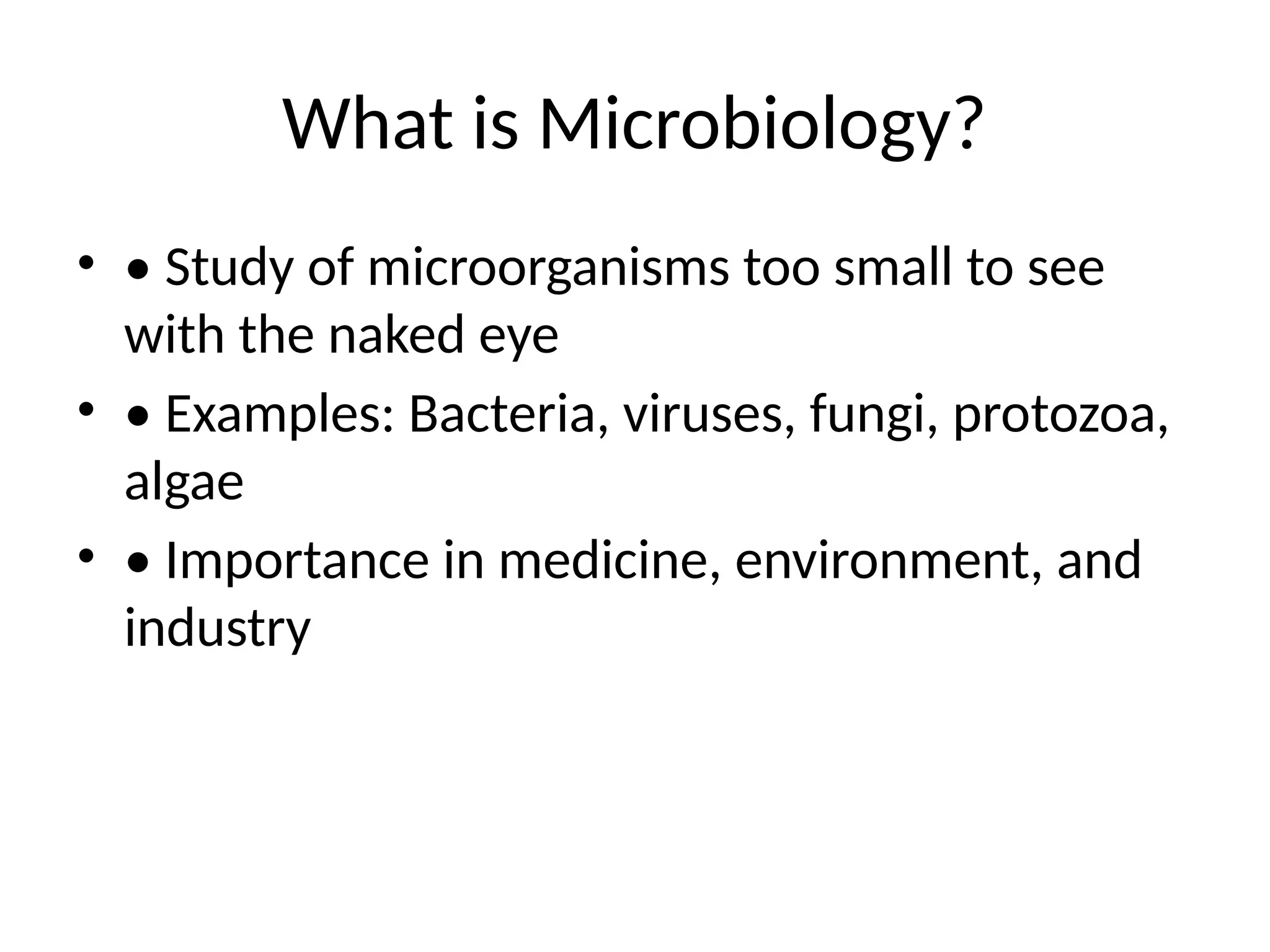 What is Microbiology?

• • Study of microorganisms too small to see with the naked eye
• • Examples: Bacteria, viruses, fungi, protozoa, algae
• • Importance in medicine, environment, and industry